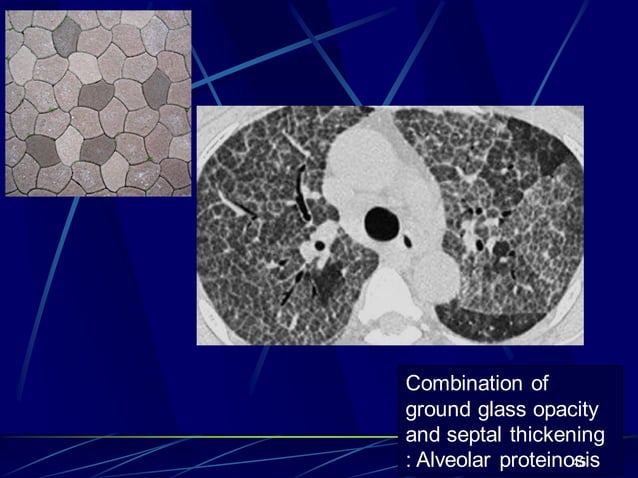 Combination of ground glass opacity and septal thickening : Alveolar proteinosis